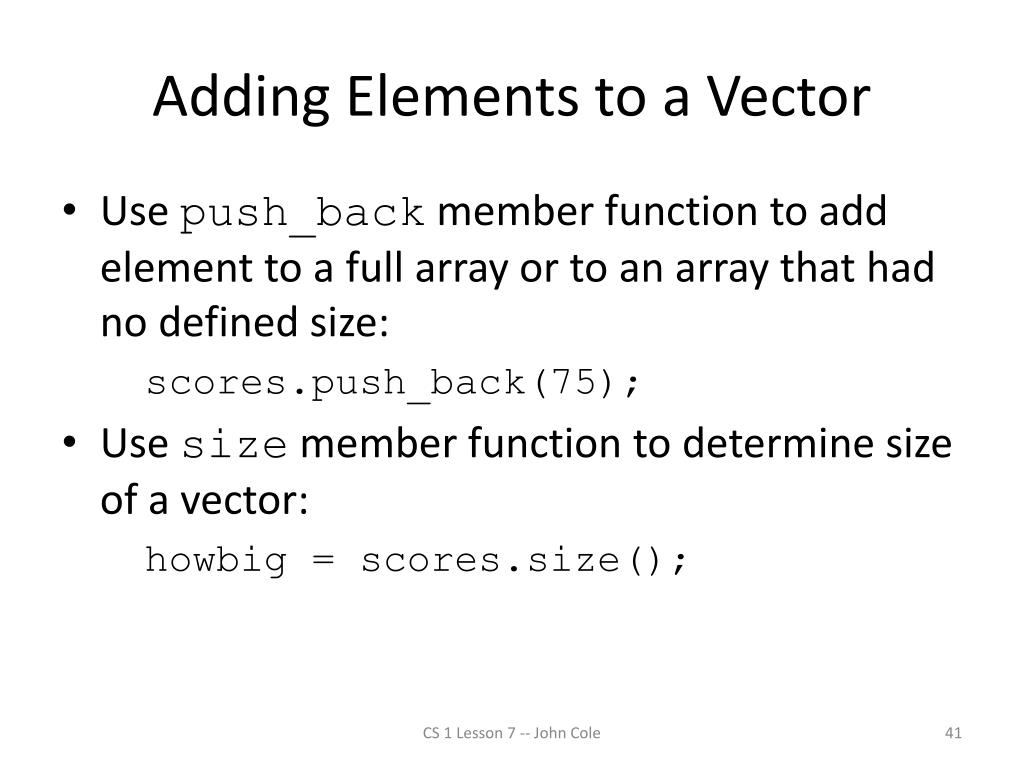 Adding Elements to a Vector

• Use push_back member function to add element to a full array or to an array that had no defined size:

scores.push_back(75);

• Use size member function to determine size of a vector:

howbig = scores.size();

CS 1 Lesson 7 -- John Cole

41